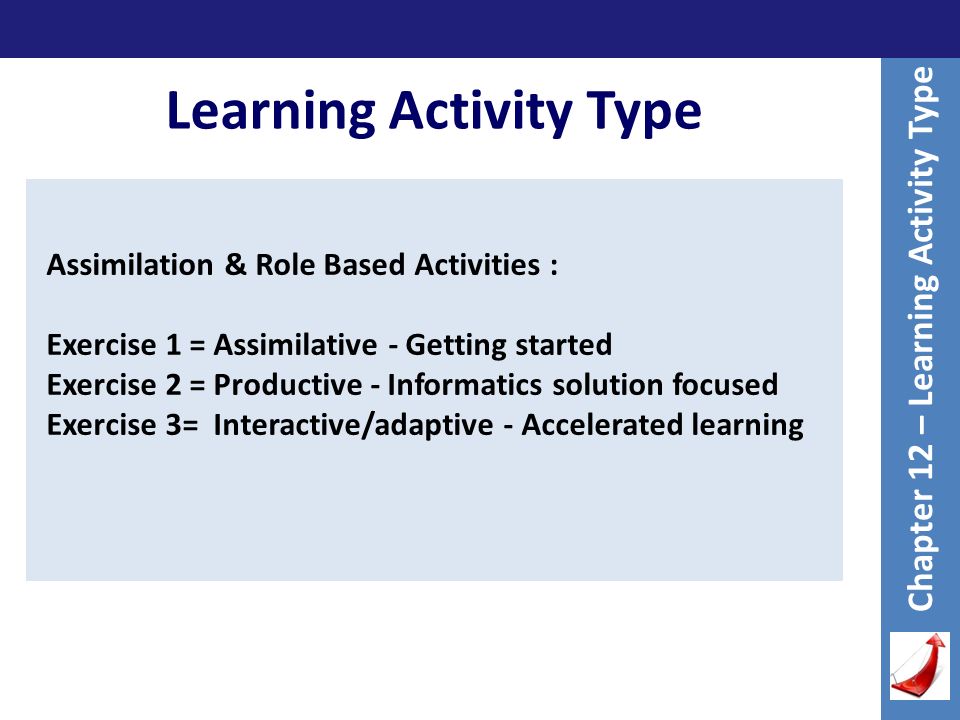 Learning Activity Type

Assimilation & Role Based Activities :

Exercise 1 = Assimilative - Getting started
Exercise 2 = Productive - Informatics solution focused
Exercise 3= Interactive/adaptive - Accelerated learning

Chapter 12 – Learning Activity Type